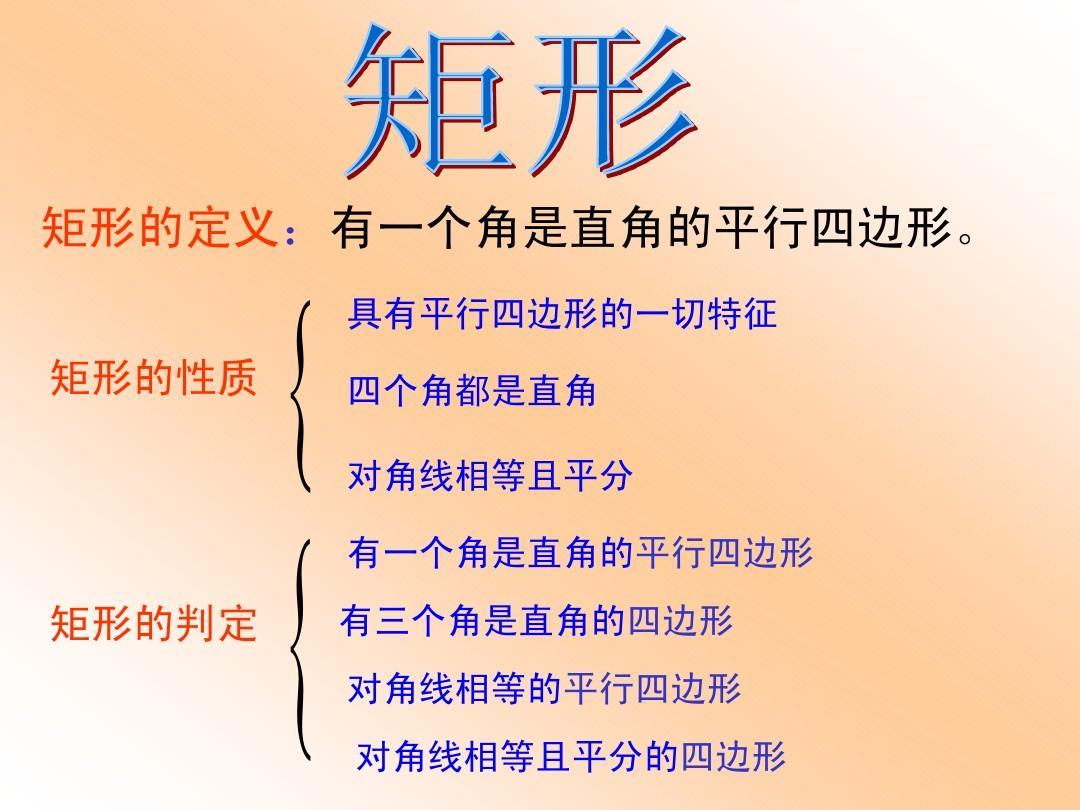 矩形

矩形的定义：有一个角是直角的平行四边形。

矩形的性质
具有平行四边形的一切特征
四个角都是直角
对角线相等且平分

矩形的判定
有一个角是直角的平行四边形
有三个角是直角的四边形
对角线相等的平行四边形
对角线相等且平分的四边形